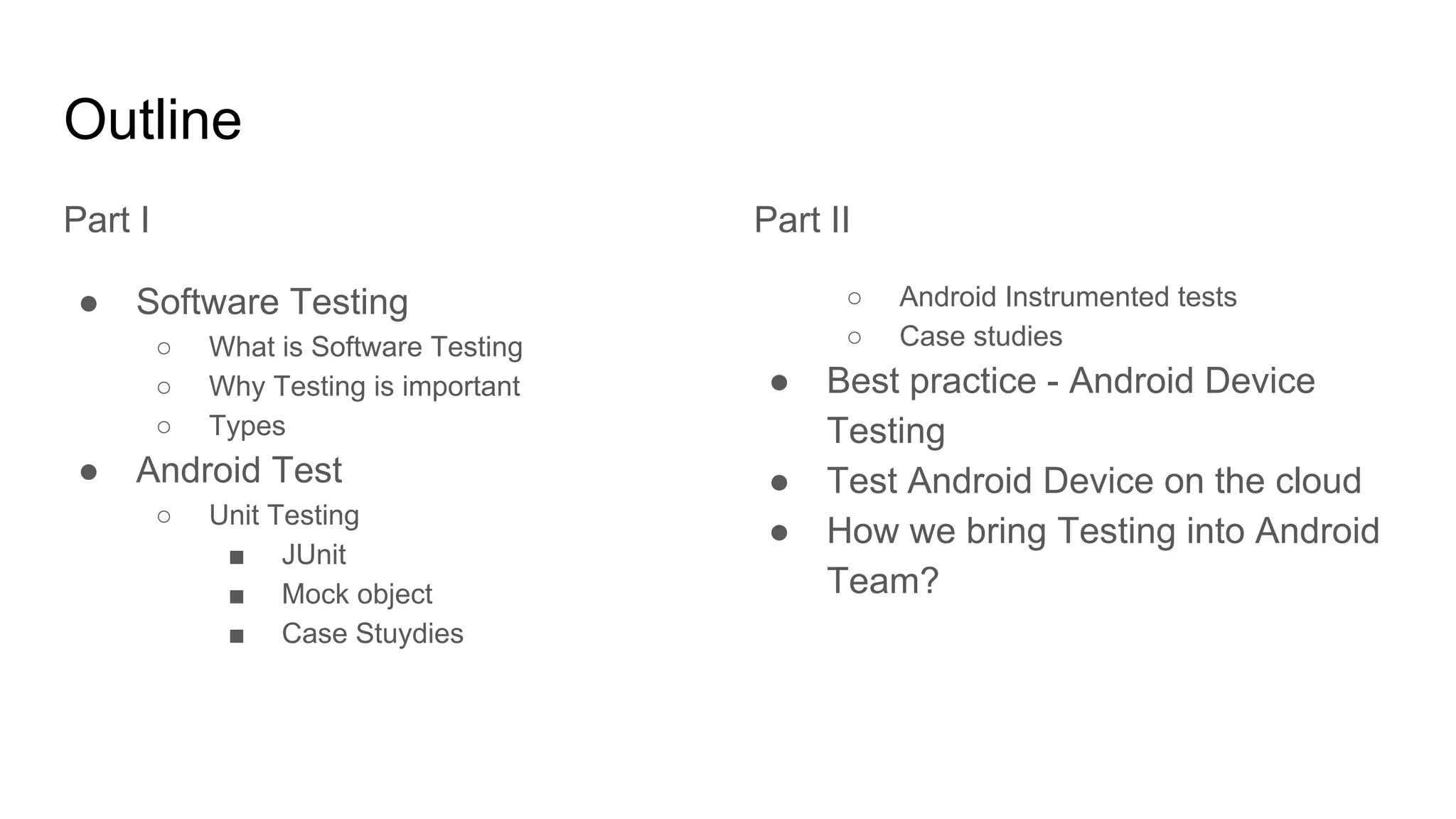 Outline

Part I

- Software Testing
  - What is Software Testing
  - Why Testing is important
  - Types
- Android Test
  - Unit Testing
    - JUnit
    - Mock object
    - Case Stuydies

Part II

  - Android Instrumented tests
  - Case studies
- Best practice - Android Device Testing
- Test Android Device on the cloud
- How we bring Testing into Android Team?